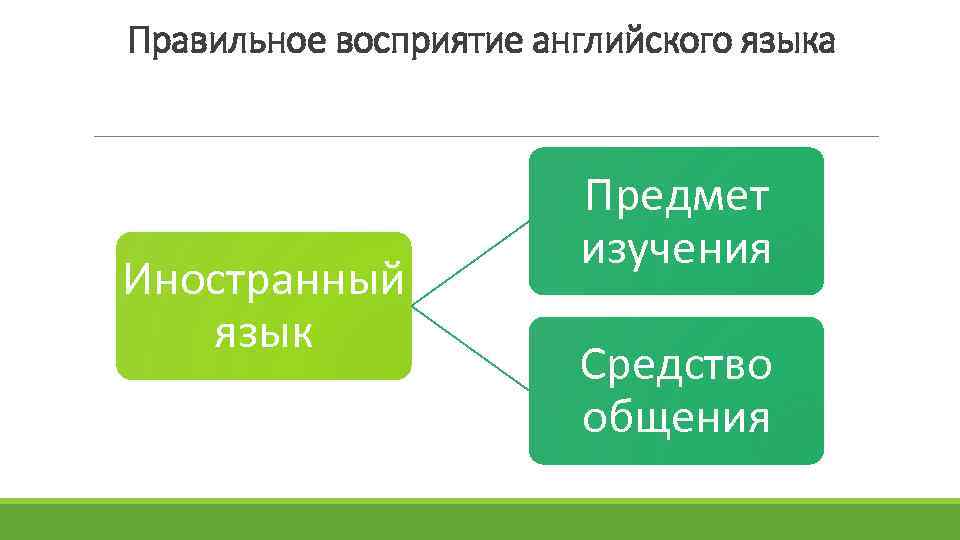 Правильное восприятие английского языка

Иностранный язык

Предмет изучения

Средство общения